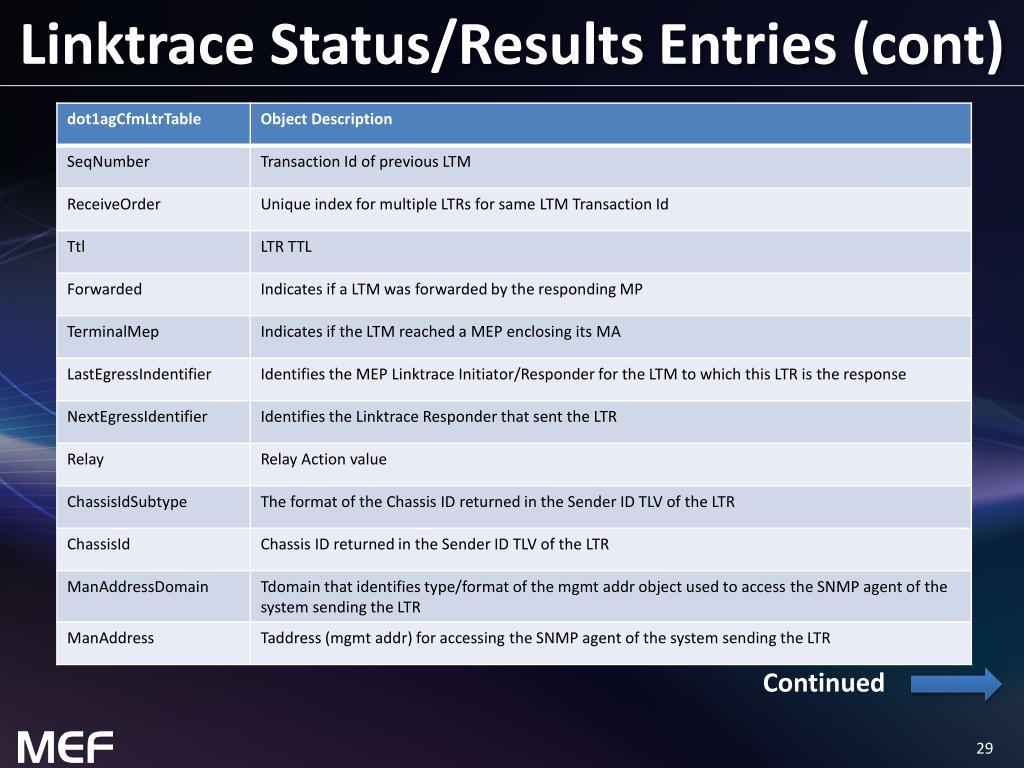 Linktrace Status/Results Entries (cont)

| dot1agCfmLtrTable | Object Description |
|---|---|
| SeqNumber | Transaction Id of previous LTM |
| ReceiveOrder | Unique index for multiple LTRs for same LTM Transaction Id |
| Ttl | LTR TTL |
| Forwarded | Indicates if a LTM was forwarded by the responding MP |
| TerminalMep | Indicates if the LTM reached a MEP enclosing its MA |
| LastEgressIndentifier | Identifies the MEP Linktrace Initiator/Responder for the LTM to which this LTR is the response |
| NextEgressIdentifier | Identifies the Linktrace Responder that sent the LTR |
| Relay | Relay Action value |
| ChassisIdSubtype | The format of the Chassis ID returned in the Sender ID TLV of the LTR |
| ChassisId | Chassis ID returned in the Sender ID TLV of the LTR |
| ManAddressDomain | Tdomain that identifies type/format of the mgmt addr object used to access the SNMP agent of the system sending the LTR |
| ManAddress | Taddress (mgmt addr) for accessing the SNMP agent of the system sending the LTR |

Continued

MEF

29